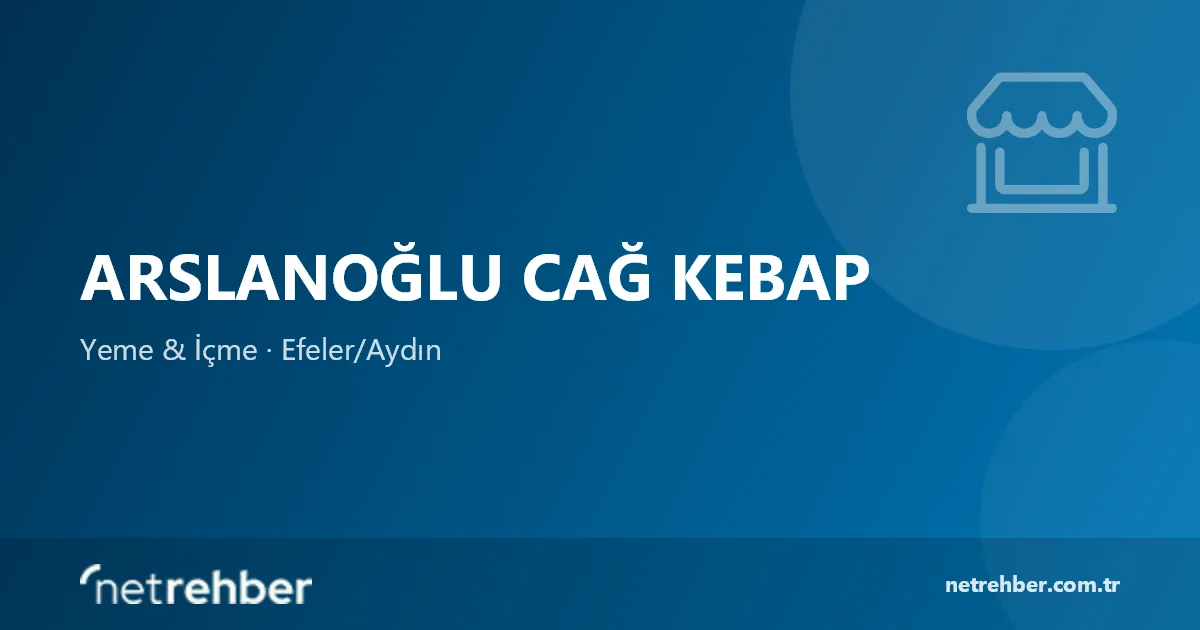 ARSLANOĞLU CAĞ KEBAP

Yeme & İçme · Efeler/Aydın

netrehber

netrehber.com.tr